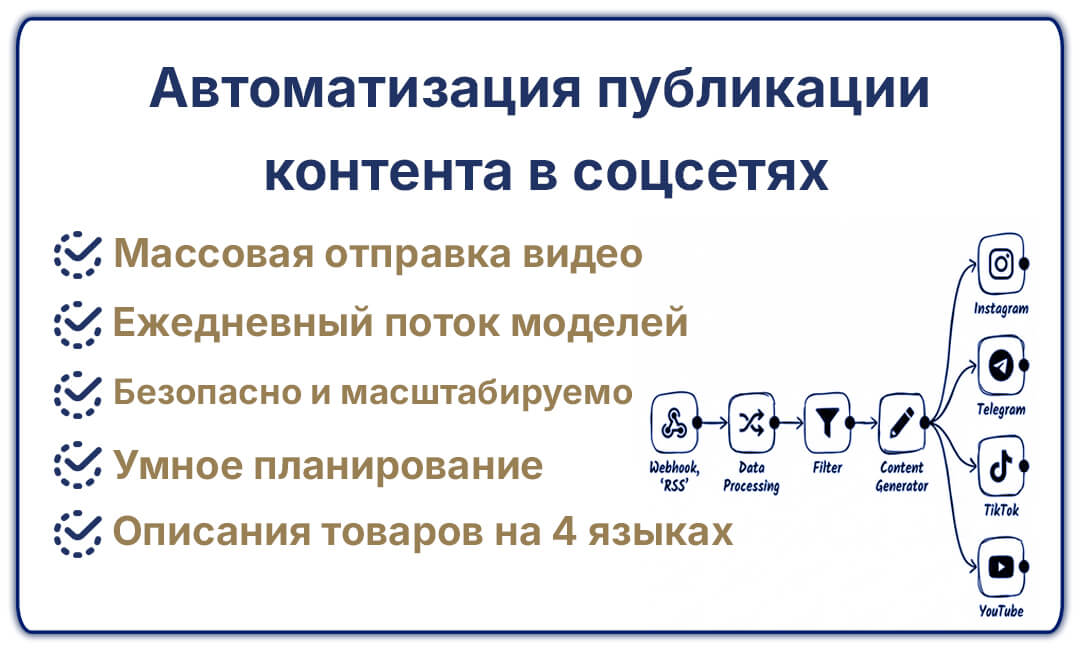 Автоматизация публикации контента в соцсетях

Массовая отправка видео

Ежедневный поток моделей

Безопасно и масштабируемо

Умное планирование

Описания товаров на 4 языках

Webhook, 'RSS'

Data Processing

Filter

Content Generator

Instagram

Telegram

TikTok

YouTube